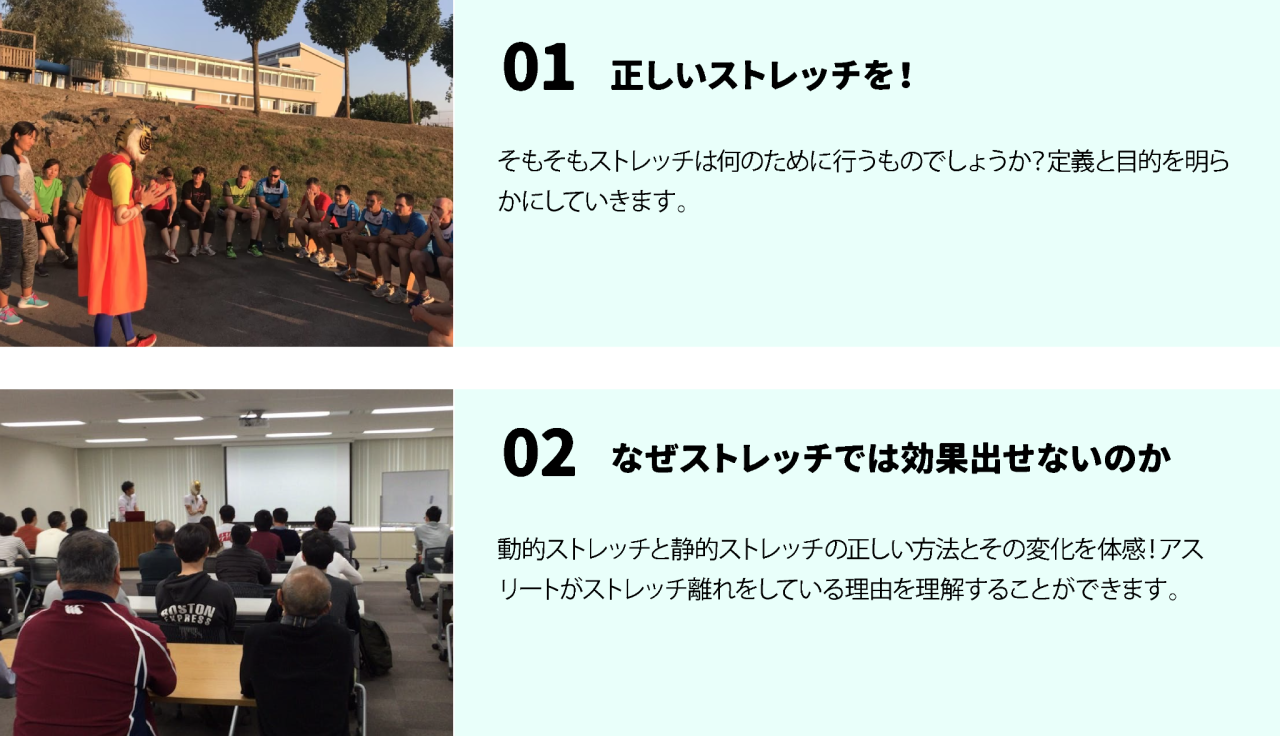 01 正しいストレッチを！

そもそもストレッチは何のために行うものでしょうか？定義と目的を明らかにしていきます。

BOSTON EXPRESS

02 なぜストレッチでは効果出せないのか

動的ストレッチと静的ストレッチの正しい方法とその変化を体感！アスリートがストレッチ離れをしている理由を理解することができます。